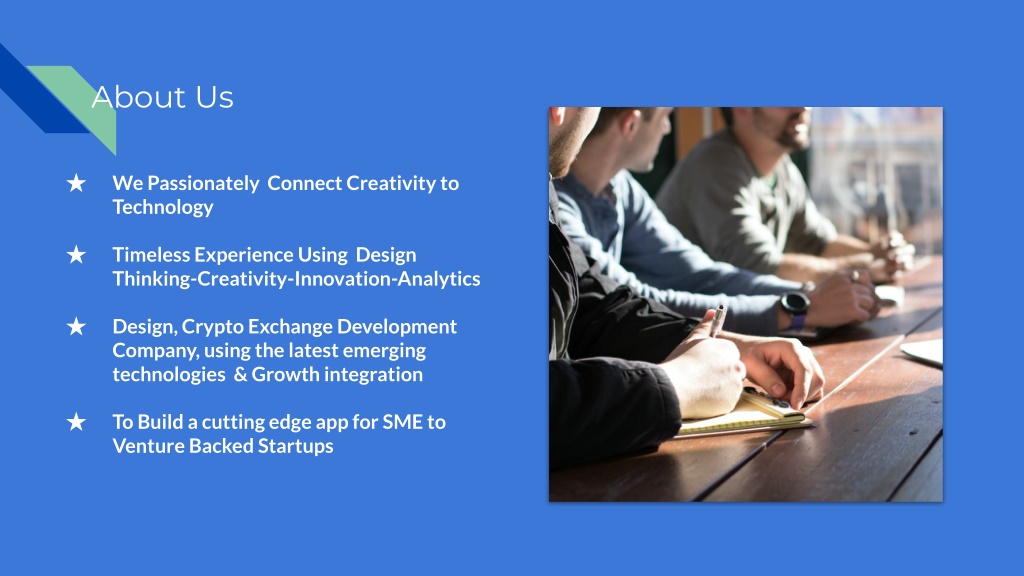 About Us

★ We Passionately Connect Creativity to Technology

★ Timeless Experience Using Design Thinking-Creativity-Innovation-Analytics

★ Design, Crypto Exchange Development Company, using the latest emerging technologies & Growth integration

★ To Build a cutting edge app for SME to Venture Backed Startups